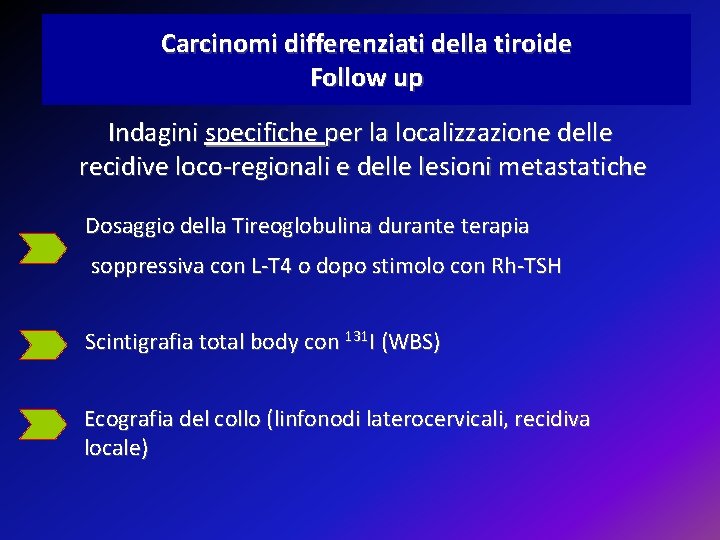 Carcinomi differenziati della tiroide
Follow up

Indagini specifiche per la localizzazione delle recidive loco-regionali e delle lesioni metastatiche

Dosaggio della Tireoglobulina durante terapia soppressiva con L-T4 o dopo stimolo con Rh-TSH

Scintigrafia total body con $^{131}$I (WBS)

Ecografia del collo (linfonodi laterocervicali, recidiva locale)